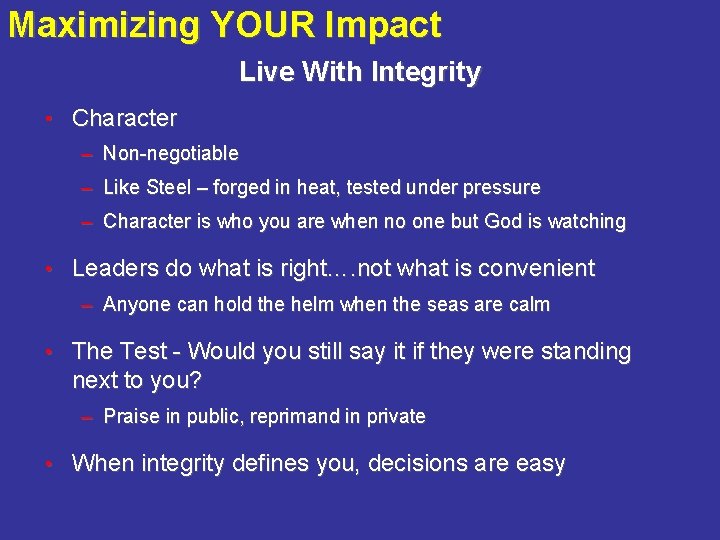 Maximizing YOUR Impact

Live With Integrity

• Character
– Non-negotiable
– Like Steel – forged in heat, tested under pressure
– Character is who you are when no one but God is watching

• Leaders do what is right….not what is convenient
– Anyone can hold the helm when the seas are calm

• The Test - Would you still say it if they were standing next to you?
– Praise in public, reprimand in private

• When integrity defines you, decisions are easy